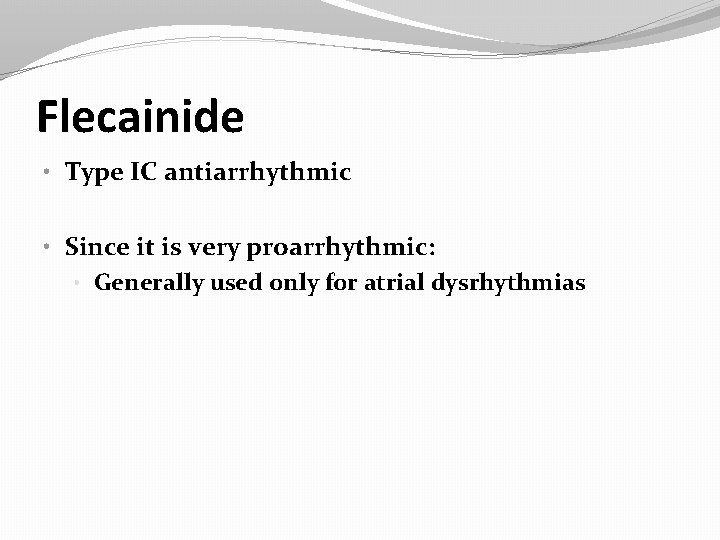 Flecainide

• Type IC antiarrhythmic

• Since it is very proarrhythmic:
  • Generally used only for atrial dysrhythmias